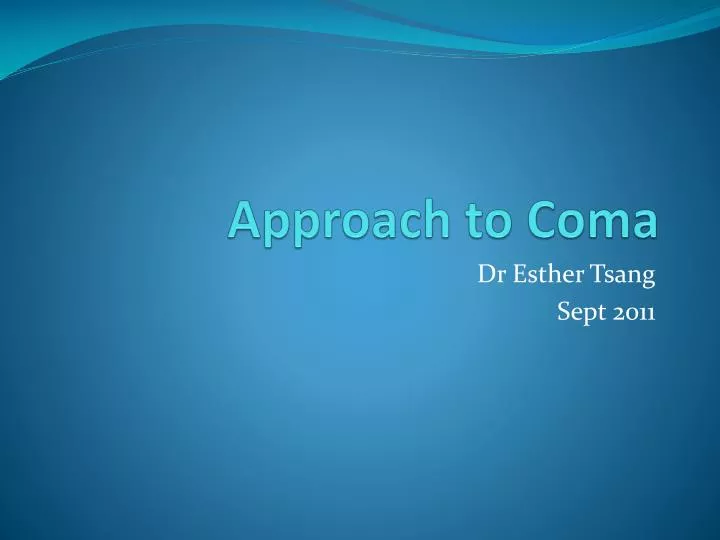 Approach to Coma

Dr Esther Tsang
Sept 2011